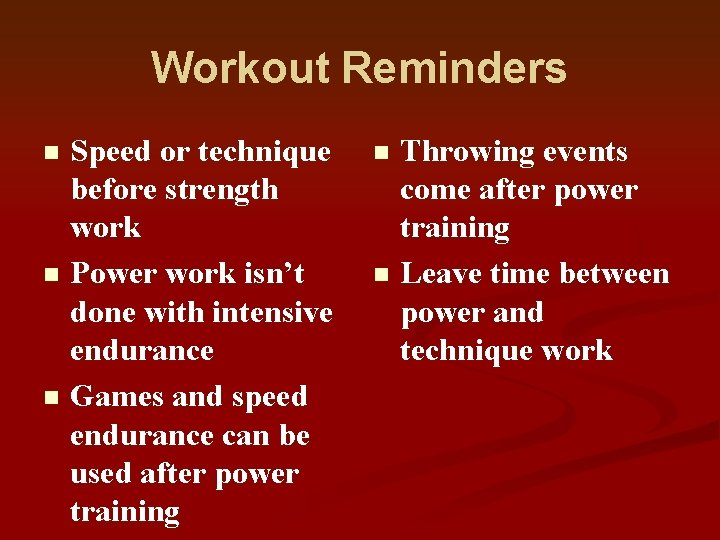 Workout Reminders

- Speed or technique before strength work
- Power work isn’t done with intensive endurance
- Games and speed endurance can be used after power training

- Throwing events come after power training
- Leave time between power and technique work